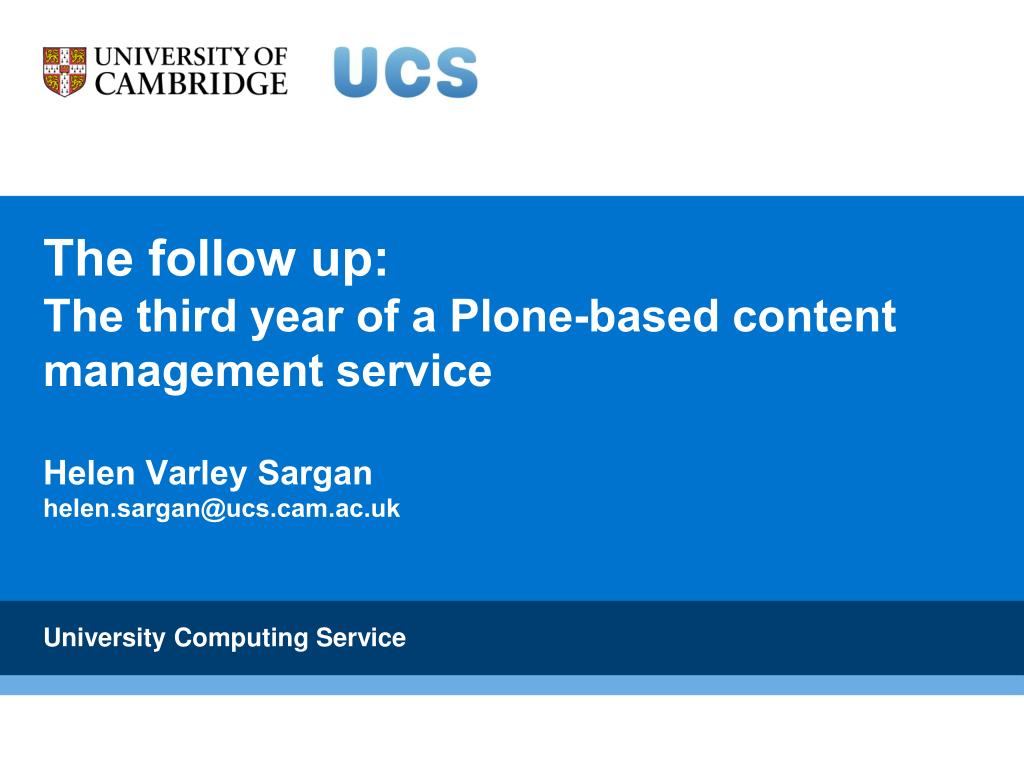 UNIVERSITY OF CAMBRIDGE

UCS

The follow up:
The third year of a Plone-based content management service

Helen Varley Sargan
helen.sargan@ucs.cam.ac.uk

University Computing Service